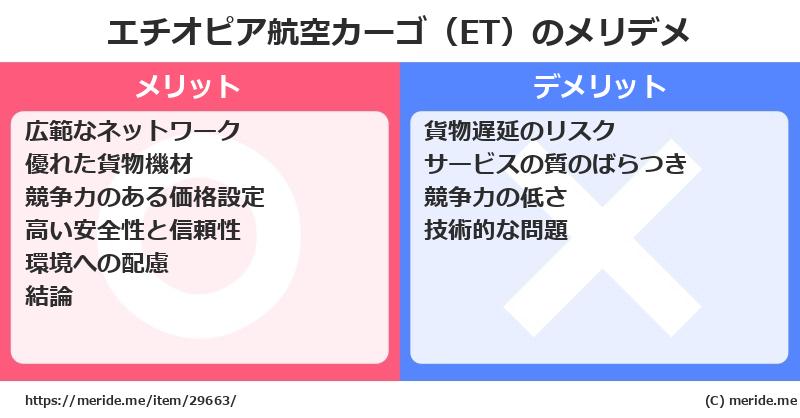 エチオピア航空カーゴ（ET）のメリデメ

メリット

広範なネットワーク
優れた貨物機材
競争力のある価格設定
高い安全性と信頼性
環境への配慮
結論

デメリット

貨物遅延のリスク
サービスの質のばらつき
競争力の低さ
技術的な問題

https://meride.me/item/29663/

(C) meride.me